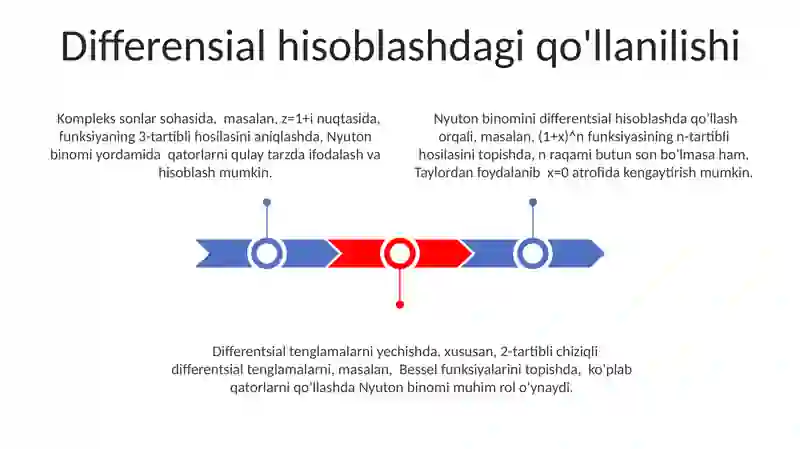 Differensial hisoblashdagi qo'llanilishi

Kompleks sonlar sohasida, masalan, z=1+i nuqtasida, funksiyaning 3-tartibli hosilasini aniqlashda, Nyuton binomi yordamida qatorlarni qulay tarzda ifodalash va hisoblash mumkin.

Nyuton binomini differentsial hisoblashda qo'llash orqali, masalan, (1+x)^n funksiyasining n-tartibli hosilasini topishda, n raqami butun son bo'lmasa ham, Taylordan foydalanib x=0 atrofida kengaytirish mumkin.

Differentsial tenglamalarni yechishda, xususan, 2-tartibli chiziqli differentsial tenglamalarni, masalan, Bessel funksiyalarini topishda, ko'plab qatorlarni qo'llashda Nyuton binomi muhim rol o'ynaydi.